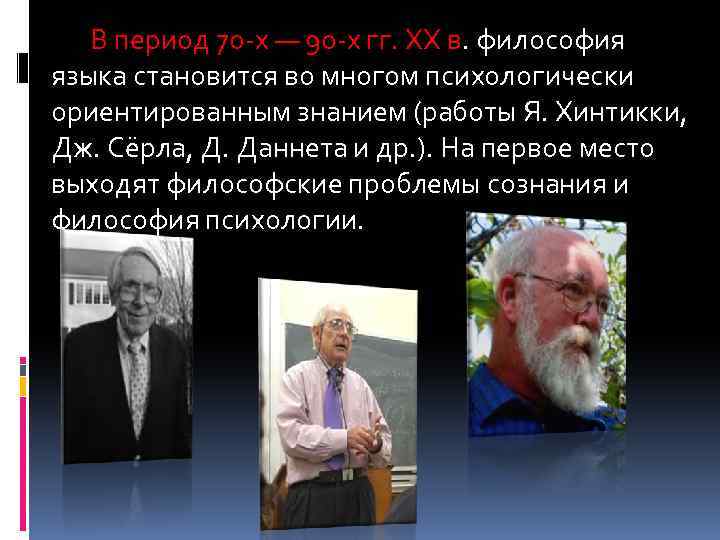 В период 70-х — 90-х гг. XX в. философия языка становится во многом психологически ориентированным знанием (работы Я. Хинтикки, Дж. Сёрла, Д. Даннета и др.). На первое место выходят философские проблемы сознания и философия психологии.